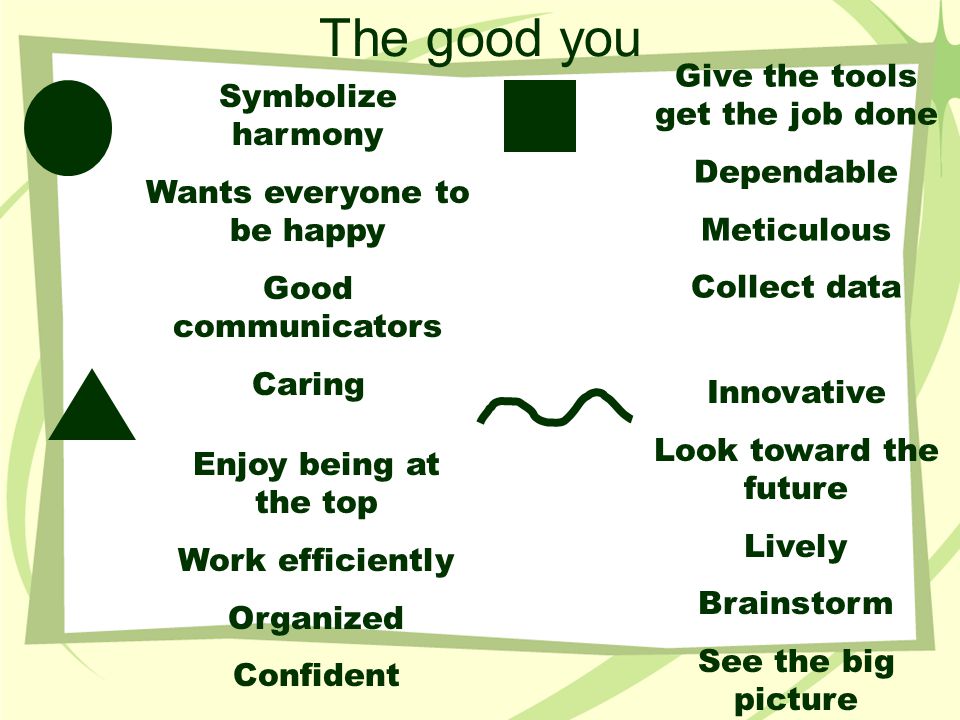 The good you

Symbolize harmony

Wants everyone to be happy

Good communicators

Caring

Enjoy being at the top

Work efficiently

Organized

Confident

Give the tools get the job done

Dependable

Meticulous

Collect data

Innovative

Look toward the future

Lively

Brainstorm

See the big picture